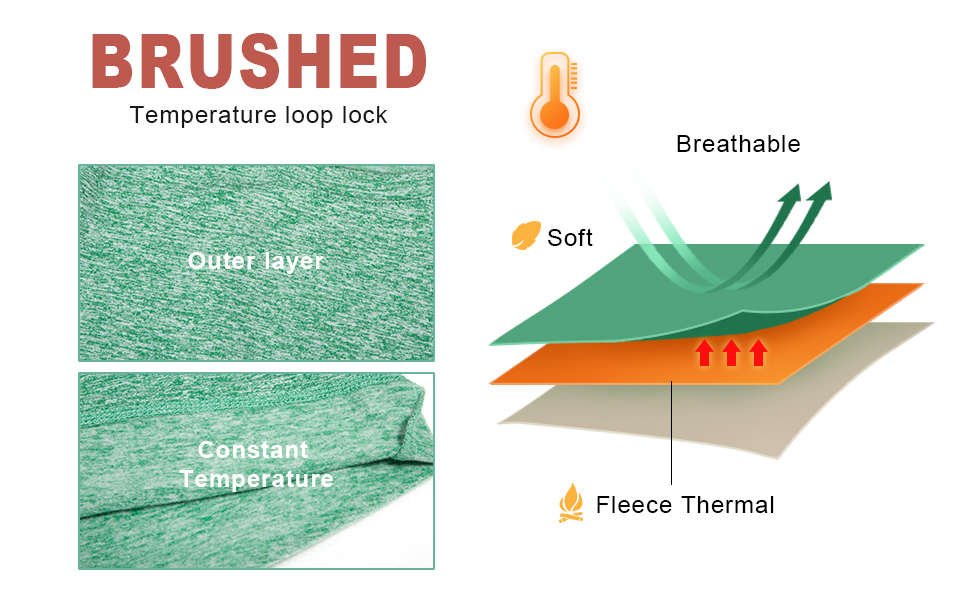 BRUSHED
Temperature loop lock

Outer layer

Constant Temperature

Breathable

Soft

Fleece Thermal